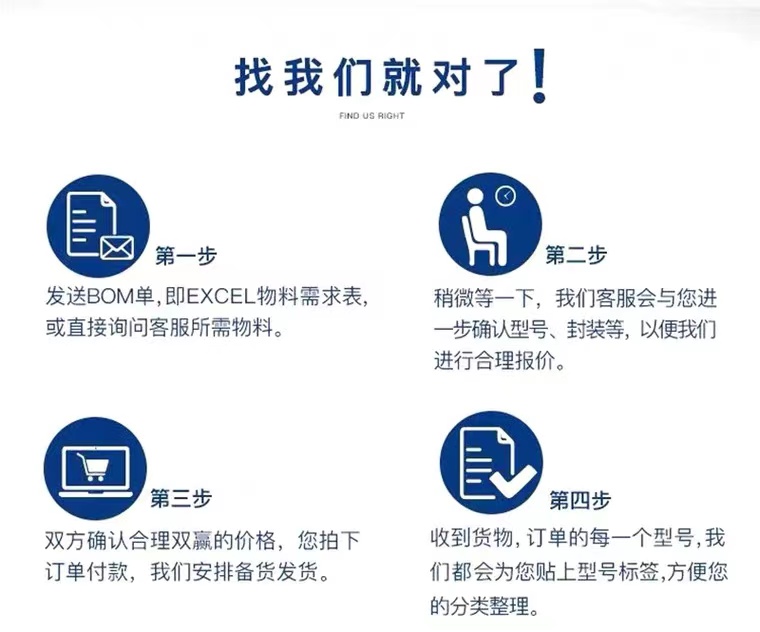 找我们就对了！

FIND US RIGHT

第一步

发送BOM单，即EXCEL物料需求表，或直接询问客服所需物料。

第二步

稍微等一下，我们客服会与您进一步确认型号、封装等，以便我们进行合理报价。

第三步

双方确认合理双赢的价格，您拍下订单付款，我们安排备货发货。

第四步

收到货物，订单的每一个型号，我们都会为您贴上型号标签，方便您的分类整理。